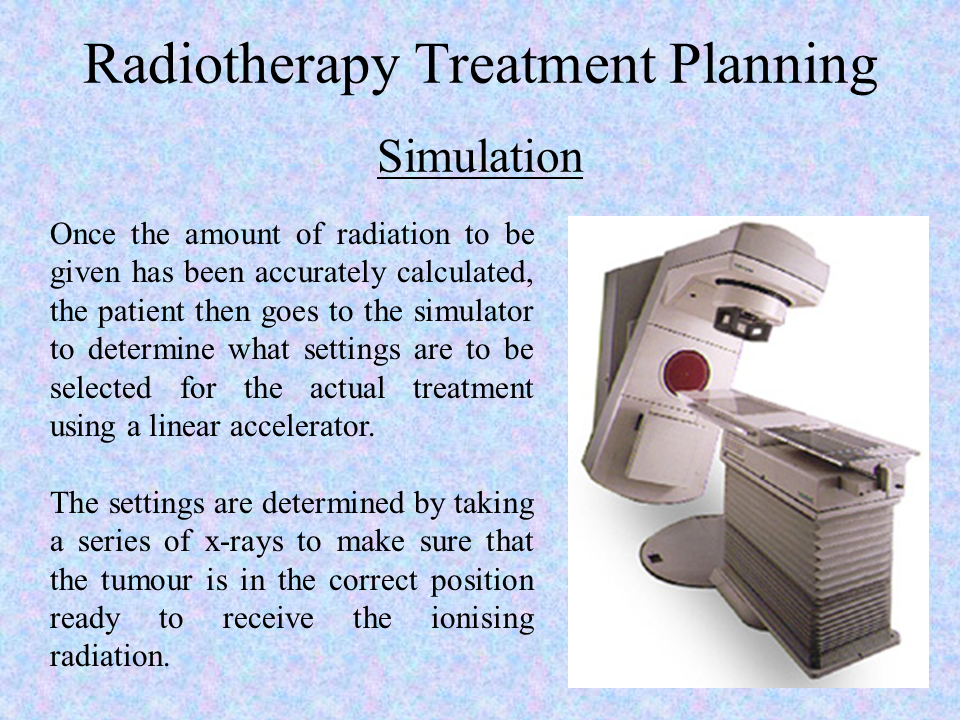 Radiotherapy Treatment Planning

Simulation

Once the amount of radiation to be given has been accurately calculated, the patient then goes to the simulator to determine what settings are to be selected for the actual treatment using a linear accelerator.

The settings are determined by taking a series of x-rays to make sure that the tumour is in the correct position ready to receive the ionising radiation.